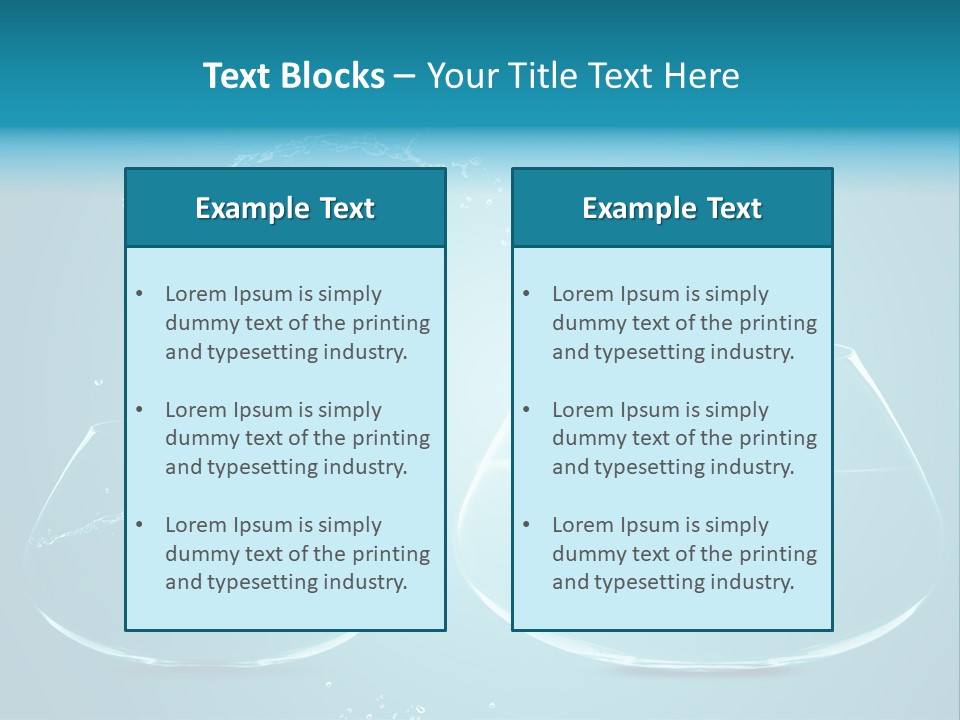 Text Blocks – Your Title Text Here

Example Text

• Lorem Ipsum is simply dummy text of the printing and typesetting industry.

• Lorem Ipsum is simply dummy text of the printing and typesetting industry.

• Lorem Ipsum is simply dummy text of the printing and typesetting industry.

Example Text

• Lorem Ipsum is simply dummy text of the printing and typesetting industry.

• Lorem Ipsum is simply dummy text of the printing and typesetting industry.

• Lorem Ipsum is simply dummy text of the printing and typesetting industry.